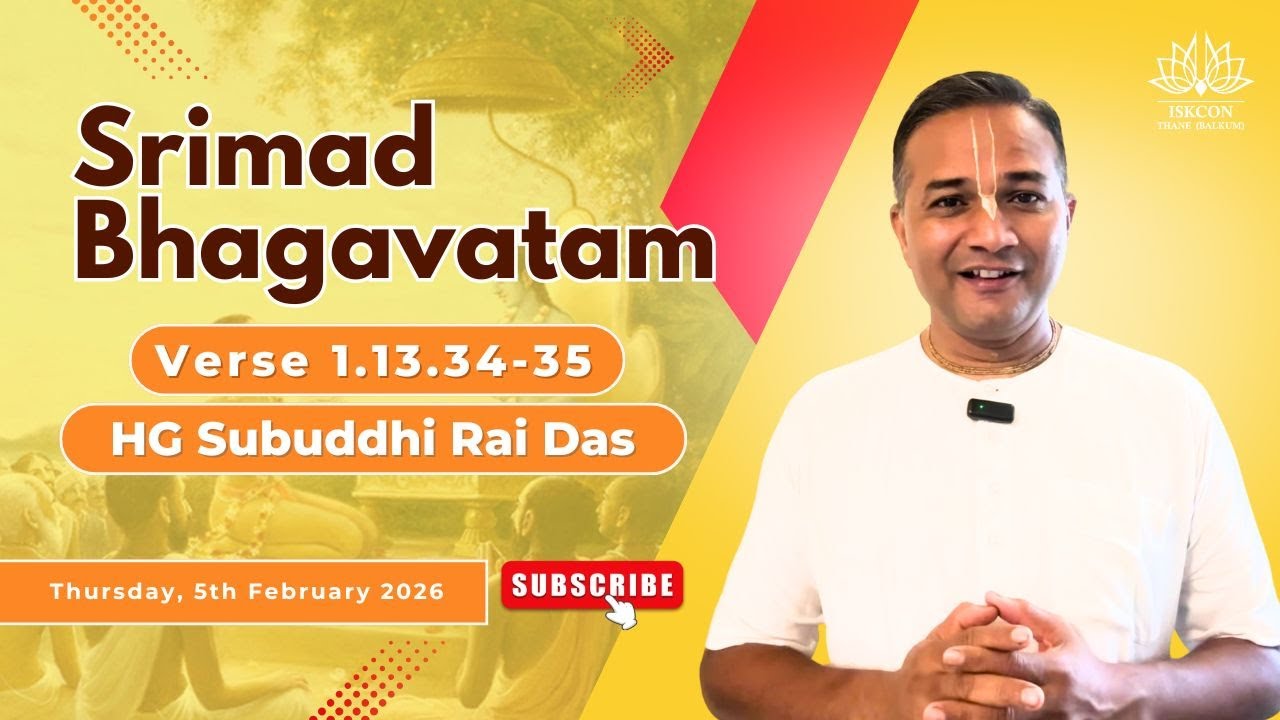 ISKCON
THANE (BALKUM)

Srimad Bhagavatam

Verse 1.13.34-35

HG Subuddhi Rai Das

Thursday, 5th February 2026

SUBSCRIBE